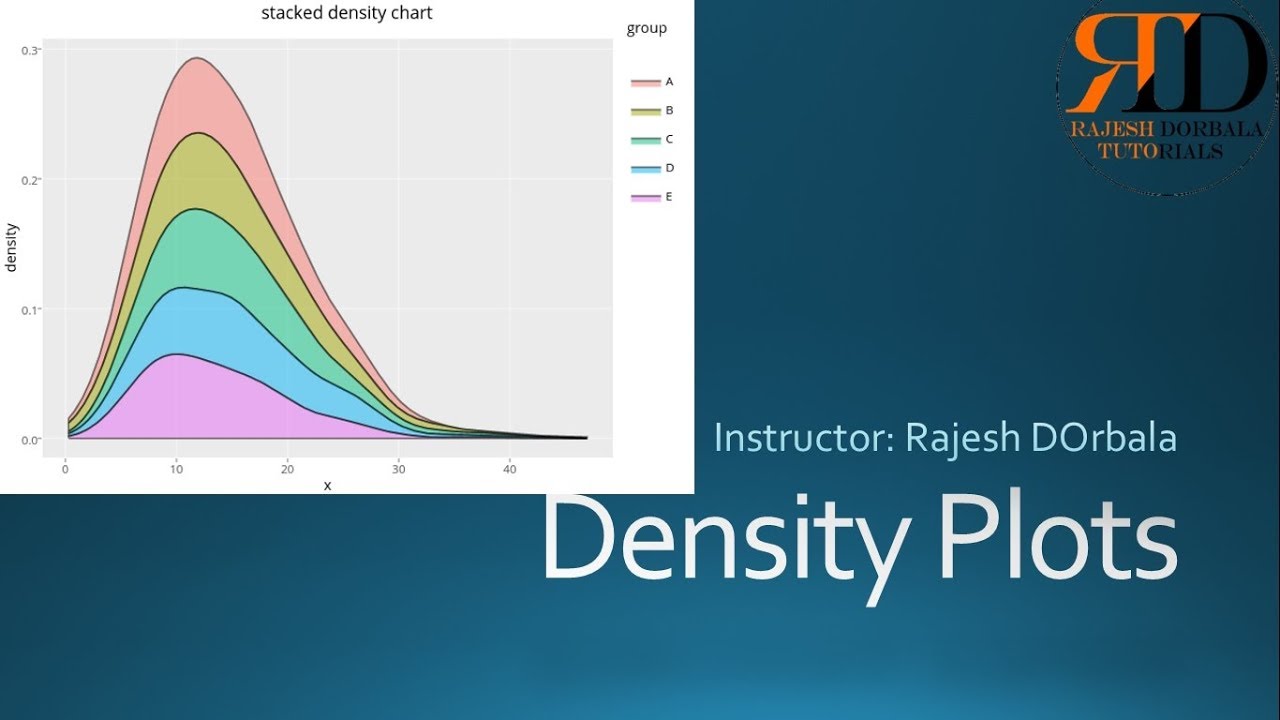 stacked density chart

group

A
B
C
D
E

density

0.3
0.2
0.1
0.0

0
10
20
30
40

x

RD

RAJESH DORBALA TUTORIALS

Instructor: Rajesh DOrbala

Density Plots